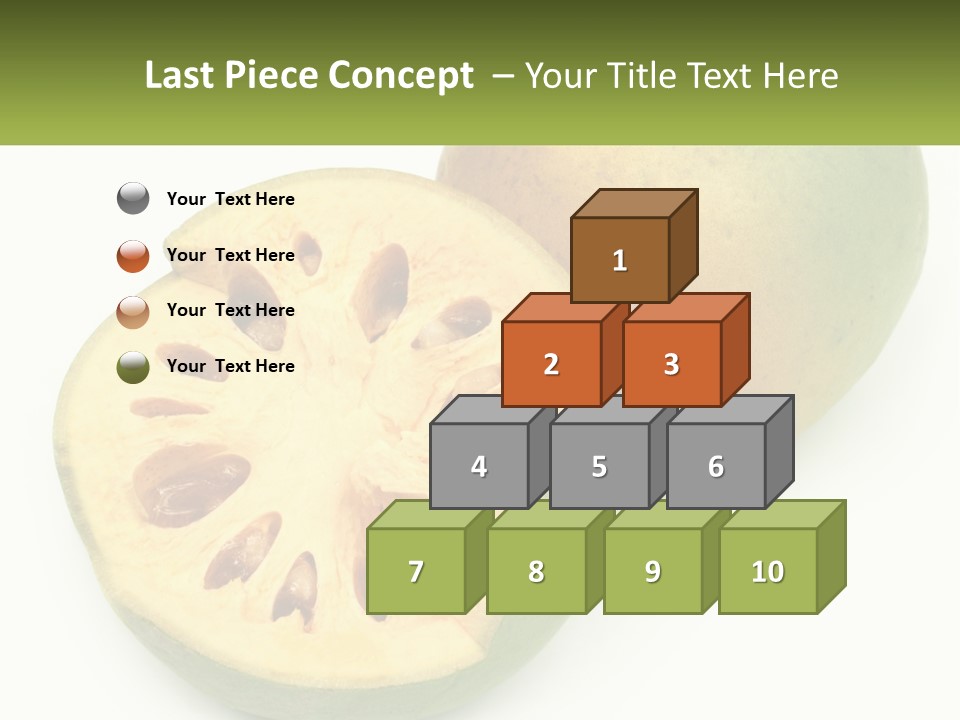 Last Piece Concept – Your Title Text Here

Your Text Here

Your Text Here

Your Text Here

Your Text Here

1

2

3

4

5

6

7

8

9

10